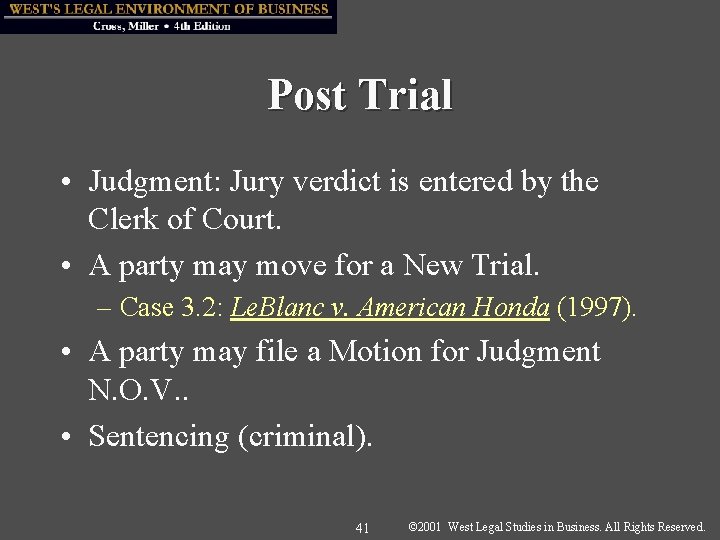 WEST'S LEGAL ENVIRONMENT OF BUSINESS
Cross, Miller • 4th Edition

Post Trial

• Judgment: Jury verdict is entered by the Clerk of Court.
• A party may move for a New Trial.
– Case 3.2: LeBlanc v. American Honda (1997).
• A party may file a Motion for Judgment N.O.V..
• Sentencing (criminal).

41 ©2001 West Legal Studies in Business. All Rights Reserved.